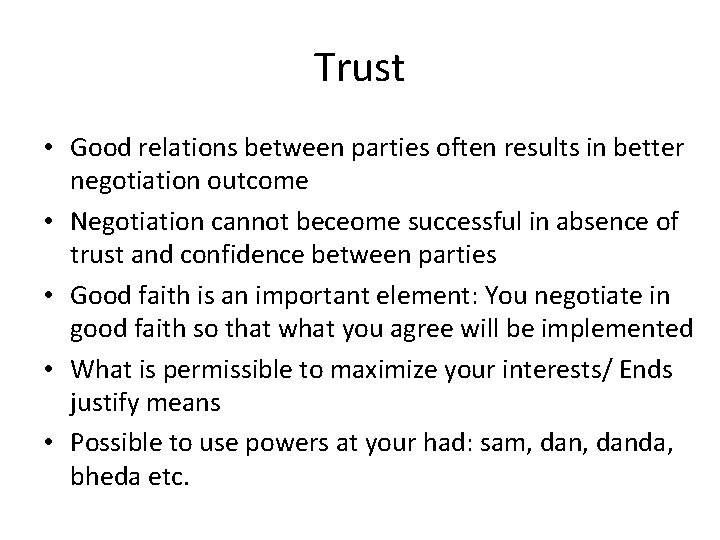 Trust

• Good relations between parties often results in better negotiation outcome
• Negotiation cannot beceome successful in absence of trust and confidence between parties
• Good faith is an important element: You negotiate in good faith so that what you agree will be implemented
• What is permissible to maximize your interests/ Ends justify means
• Possible to use powers at your had: sam, dan, danda, bheda etc.